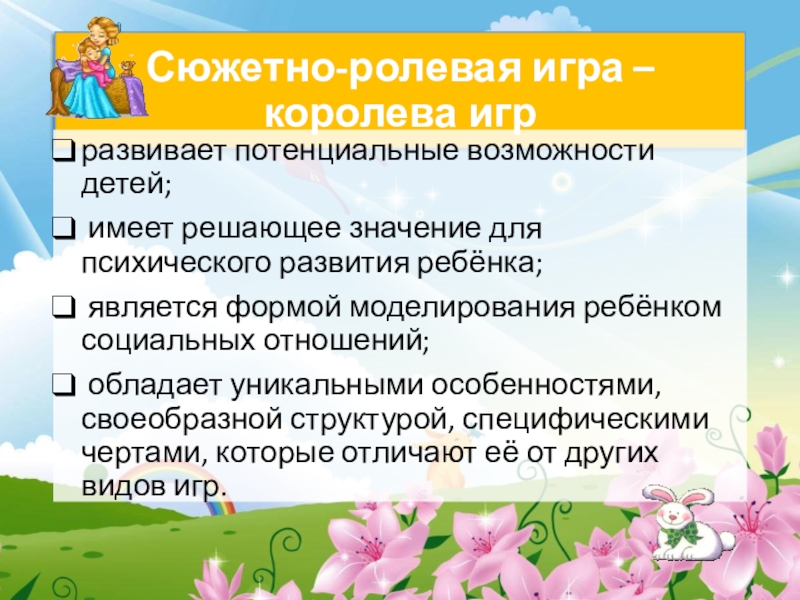 Сюжетно-ролевая игра – королева игр

❑ развивает потенциальные возможности детей;

❑ имеет решающее значение для психического развития ребёнка;

❑ является формой моделирования ребёнком социальных отношений;

❑ обладает уникальными особенностями, своеобразной структурой, специфическими чертами, которые отличают её от других видов игр.